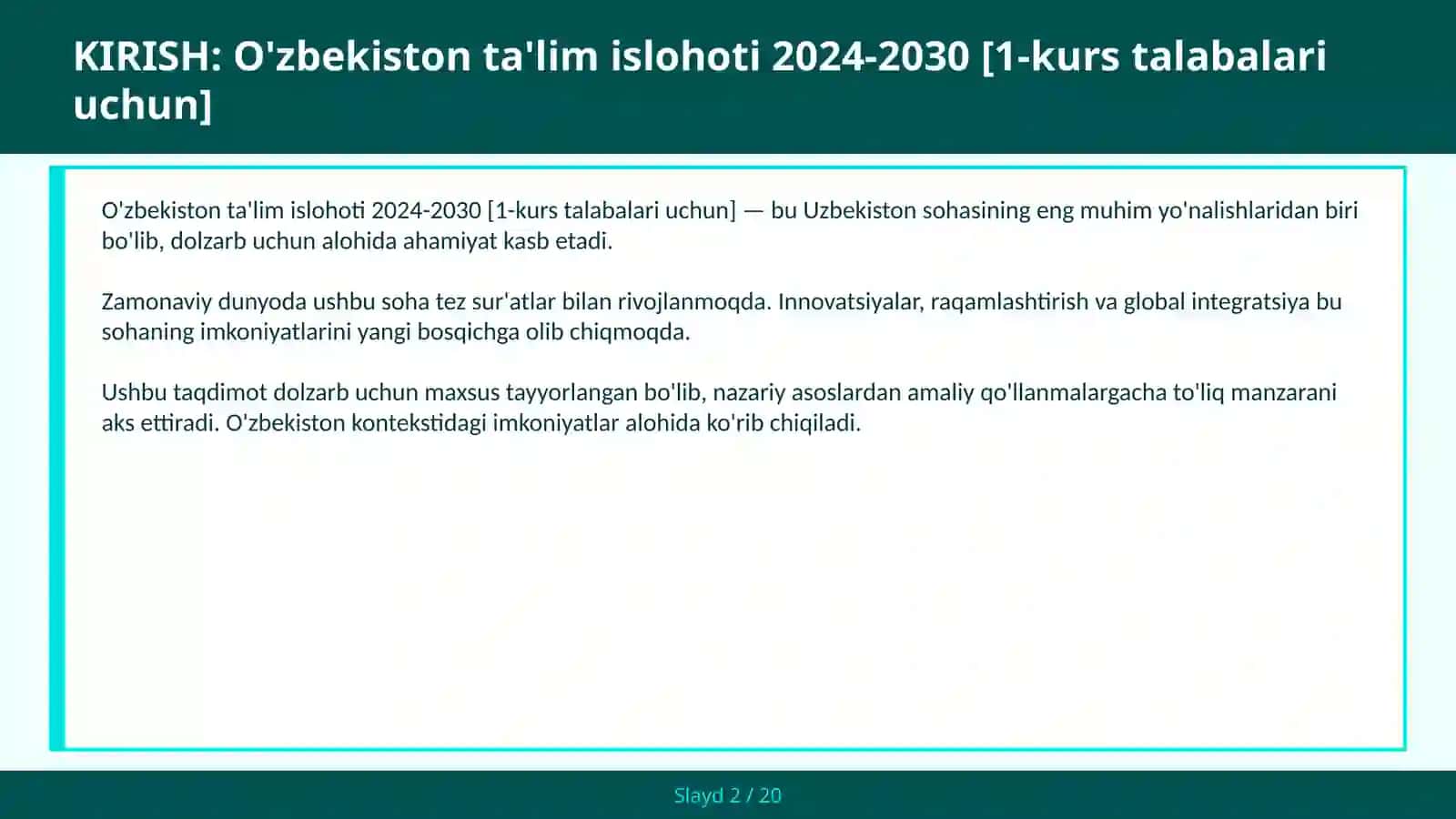 KIRISH: O'zbekiston ta'lim islohoti 2024-2030 [1-kurs talabalari uchun]

O'zbekiston ta'lim islohoti 2024-2030 [1-kurs talabalari uchun] — bu Uzbekiston sohasining eng muhim yo'nalishlaridan biri bo'lib, dolzarb uchun alohida ahamiyat kasb etadi.

Zamonaviy dunyoda ushbu soha tez sur'atlar bilan rivojlanmoqda. Innovatsiyalar, raqamlashtirish va global integratsiya bu sohaning imkoniyatlarini yangi bosqichga olib chiqmoqda.

Ushbu taqdimot dolzarb uchun maxsus tayyorlangan bo'lib, nazariy asoslardan amaliy qo'llanmalargacha to'liq manzarani aks ettiradi. O'zbekiston kontekstidagi imkoniyatlar alohida ko'rib chiqiladi.

Slayd 2 / 20